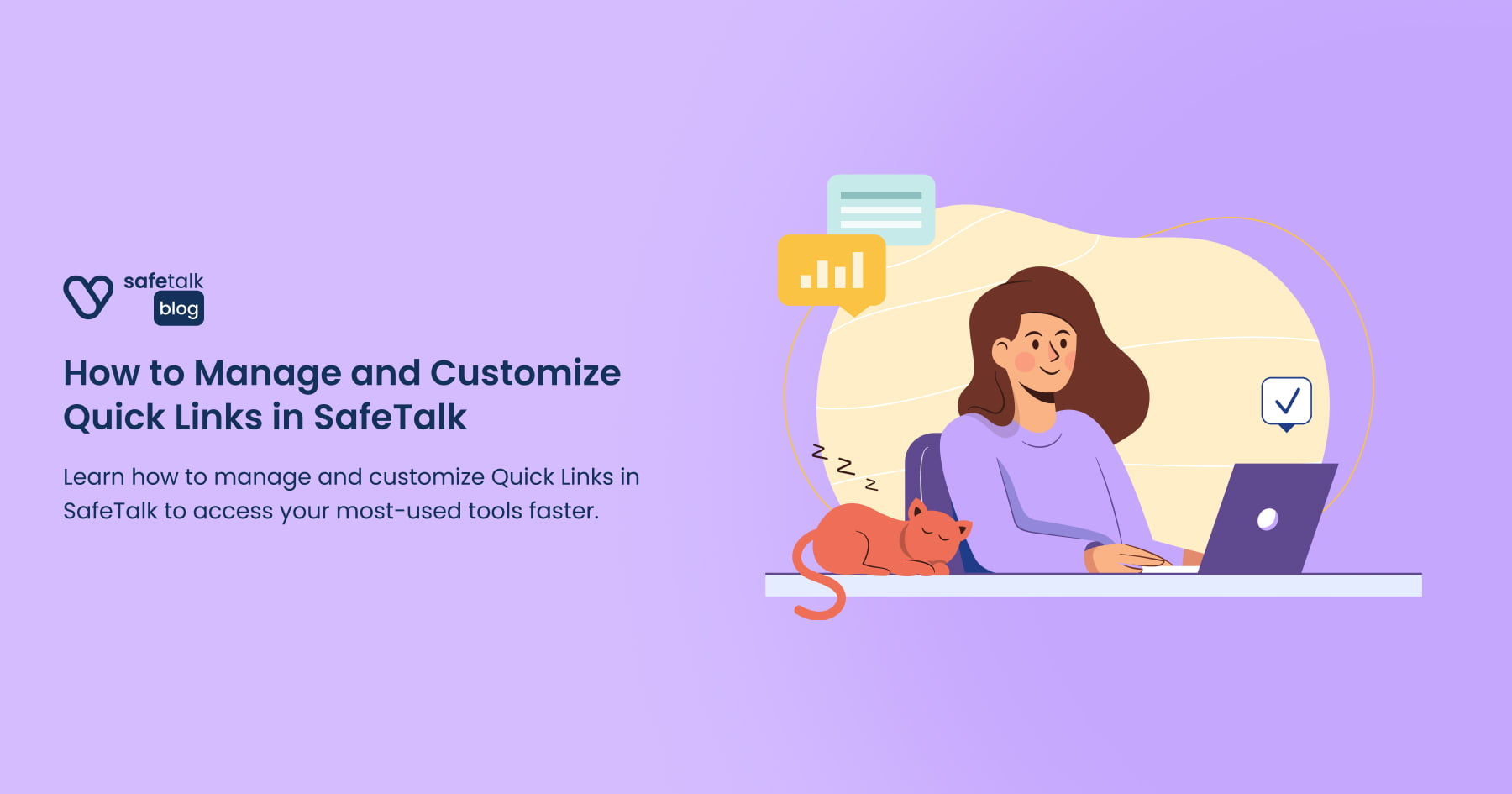 safetalk
blog

How to Manage and Customize Quick Links in SafeTalk

Learn how to manage and customize Quick Links in SafeTalk to access your most-used tools faster.

z z z